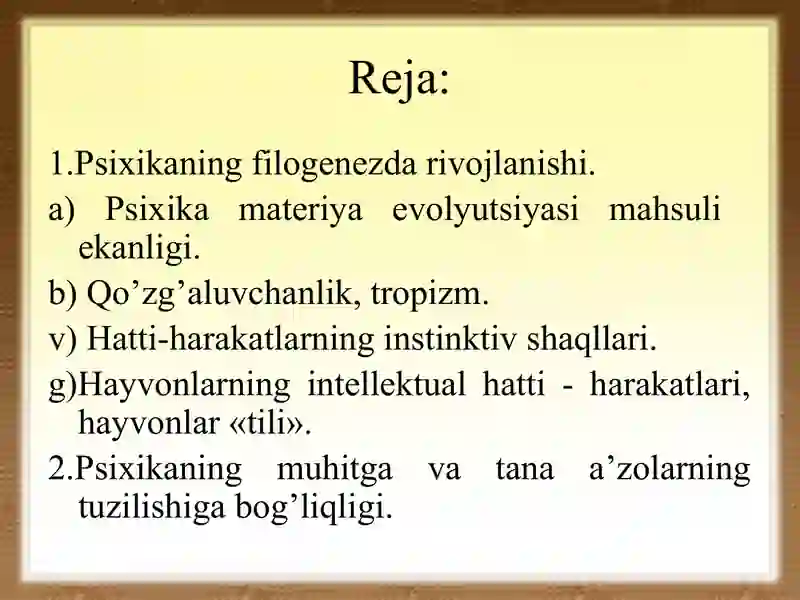 Reja:

1.Psixikaning filogenezda rivojlanishi.

a) Psixika materiya evolyutsiyasi mahsuli ekanligi.

b) Qo’zg’aluvchanlik, tropizm.

v) Hatti-harakatlarning instinktiv shaqllari.

g)Hayvonlarning intellektual hatti - harakatlari, hayvonlar «tili».

2.Psixikaning muhitga va tana a’zolarning tuzilishiga bog’liqligi.